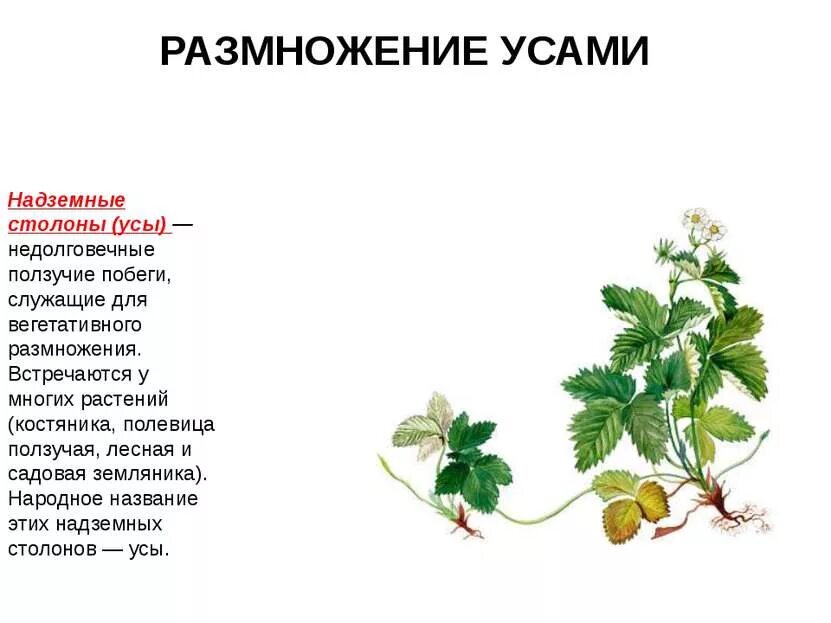 РАЗМНОЖЕНИЕ УСАМИ

Надземные столоны (усы) — недолговечные ползучие побеги, служащие для вегетативного размножения. Встречаются у многих растений (костяника, полевица ползучая, лесная и садовая земляника). Народное название этих надземных столонов — усы.